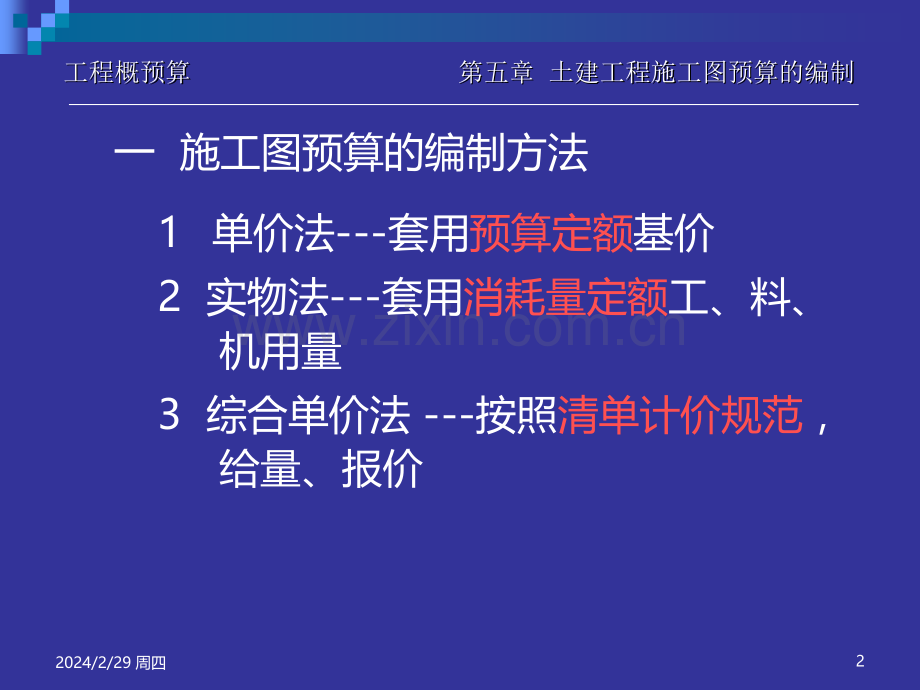 工程概预算 第五章 土建工程施工图预算的编制

一 施工图预算的编制方法

1 单价法---套用预算定额基价

2 实物法---套用消耗量定额工、料、机用量

3 综合单价法 ---按照清单计价规范，给量、报价

2024/2/29 周四

2

www.zixin.com.cn